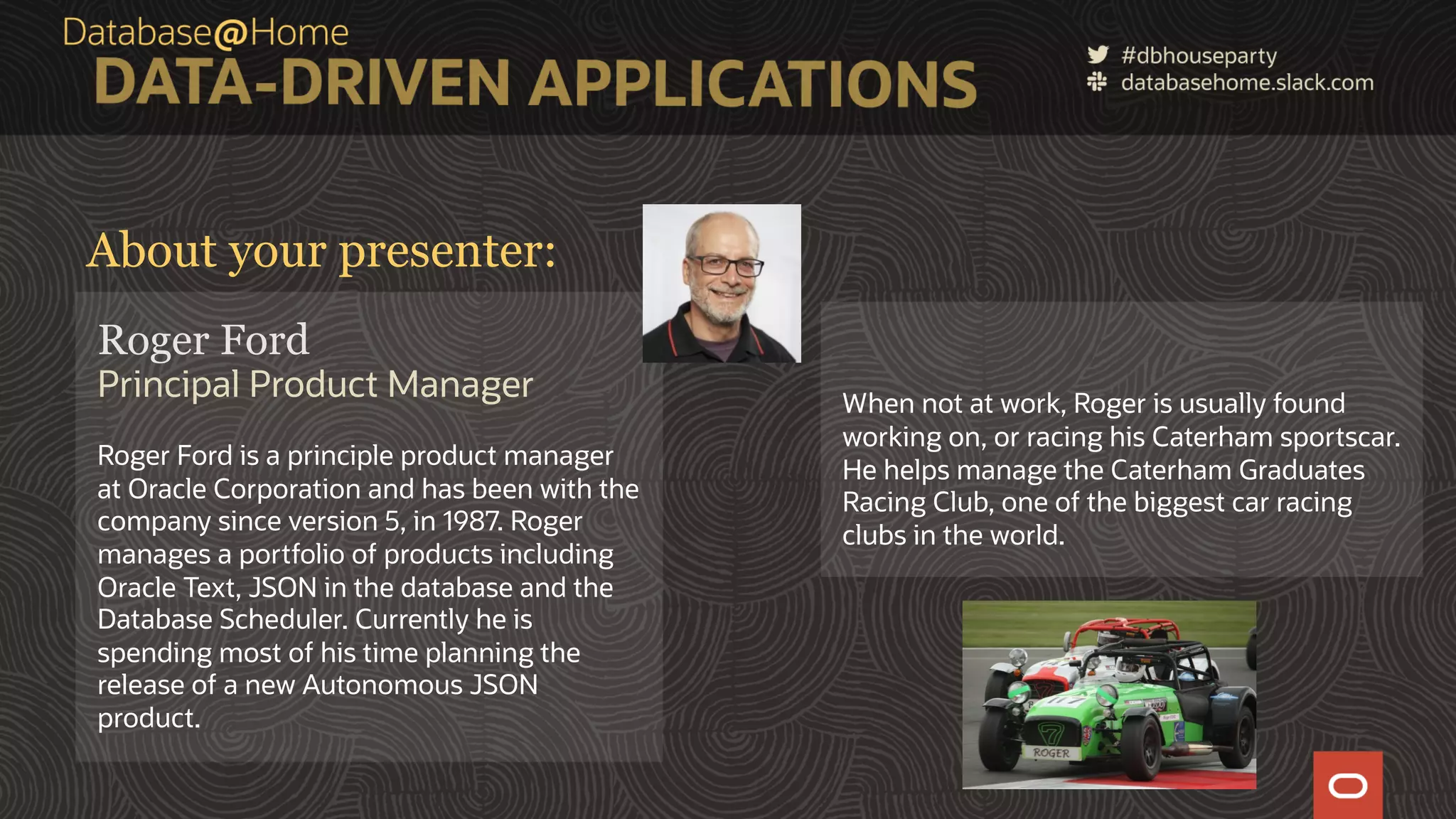 Database@Home
DATA-DRIVEN APPLICATIONS

#dbhouseparty
databasehome.slack.com

About your presenter:

Roger Ford
Principal Product Manager

Roger Ford is a principle product manager at Oracle Corporation and has been with the company since version 5, in 1987. Roger manages a portfolio of products including Oracle Text, JSON in the database and the Database Scheduler. Currently he is spending most of his time planning the release of a new Autonomous JSON product.

When not at work, Roger is usually found working on, or racing his Caterham sportscar. He helps manage the Caterham Graduates Racing Club, one of the biggest car racing clubs in the world.

ROGER